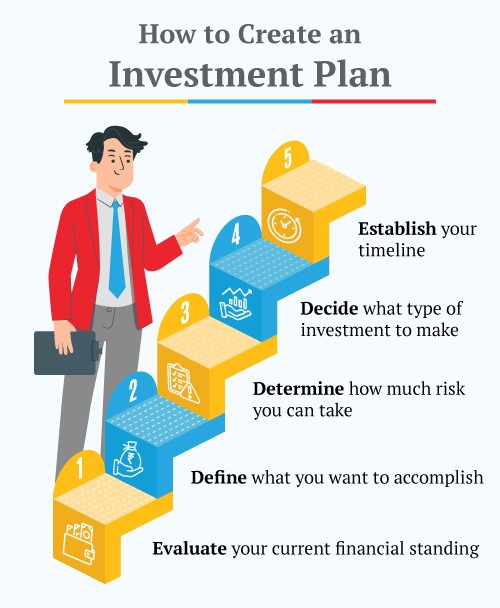 How to Create an
Investment Plan

5
Establish your timeline

4
Decide what type of investment to make

3
Determine how much risk you can take

2
Define what you want to accomplish

1
Evaluate your current financial standing